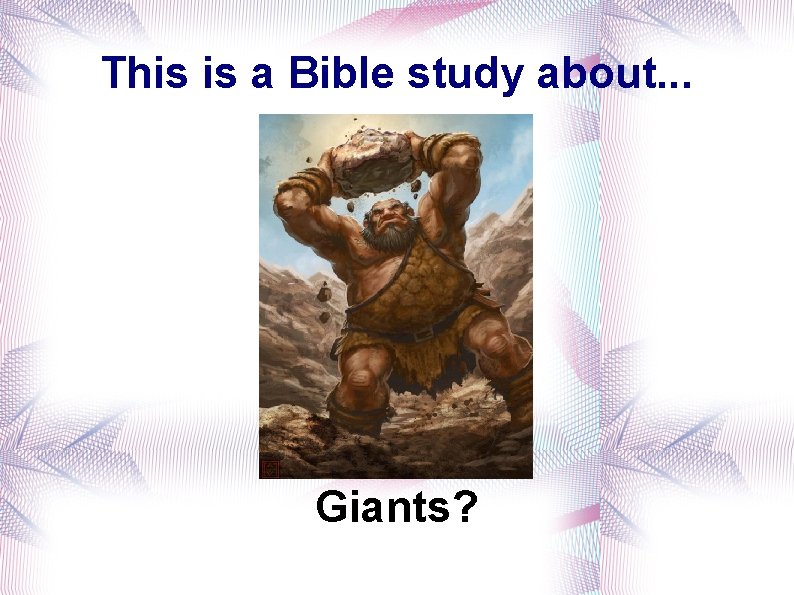 This is a Bible study about...

Giants?